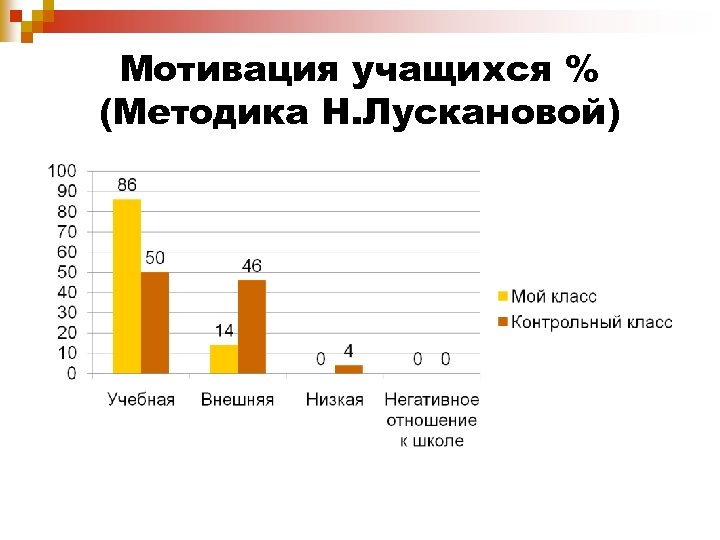 Мотивация учащихся %
(Методика Н.Лускановой)

100
90
80
70
60
50
40
30
20
10
0

86
50
14
46
0
4
0
0

Учебная
Внешняя
Низкая
Негативное отношение к школе

Мой класс
Контрольный класс